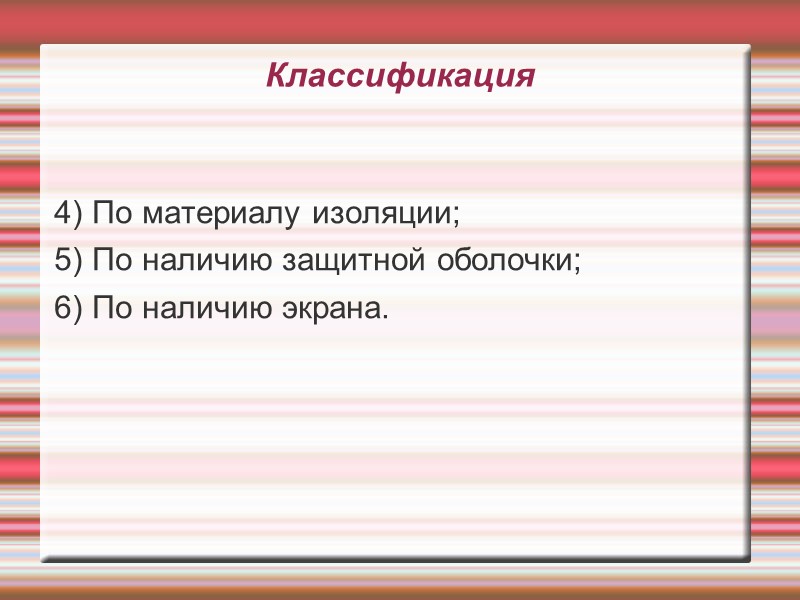 Классификация

4) По материалу изоляции;

5) По наличию защитной оболочки;

6) По наличию экрана.